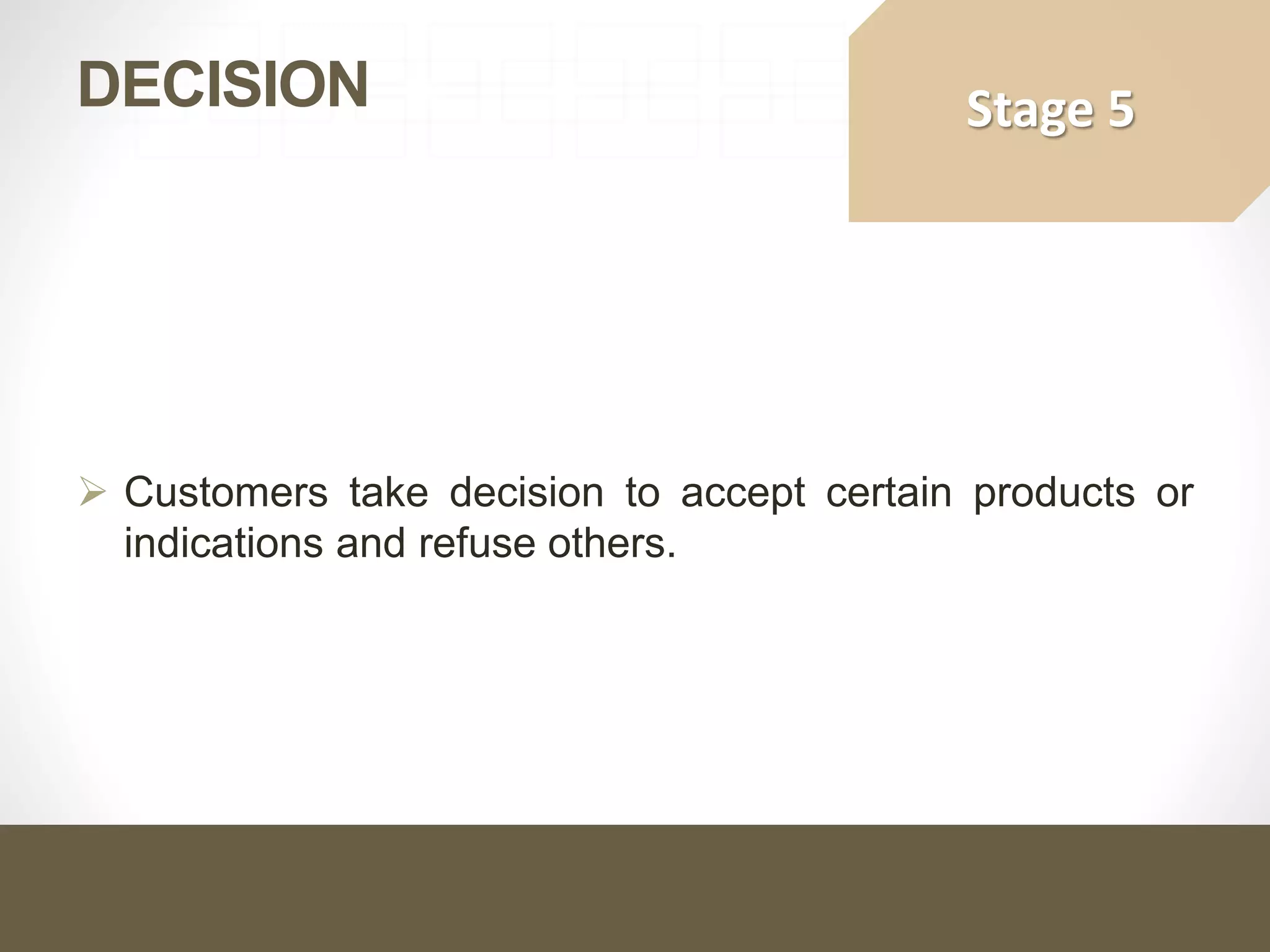 DECISION

Stage 5

➢ Customers take decision to accept certain products or indications and refuse others.